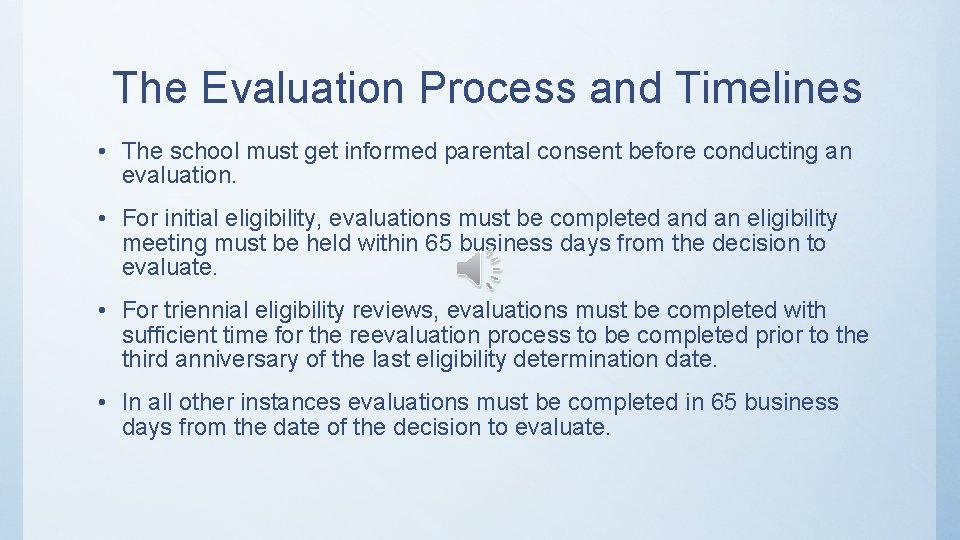 The Evaluation Process and Timelines

• The school must get informed parental consent before conducting an evaluation.

• For initial eligibility, evaluations must be completed and an eligibility meeting must be held within 65 business days from the decision to evaluate.

• For triennial eligibility reviews, evaluations must be completed with sufficient time for the reevaluation process to be completed prior to the third anniversary of the last eligibility determination date.

• In all other instances evaluations must be completed in 65 business days from the date of the decision to evaluate.